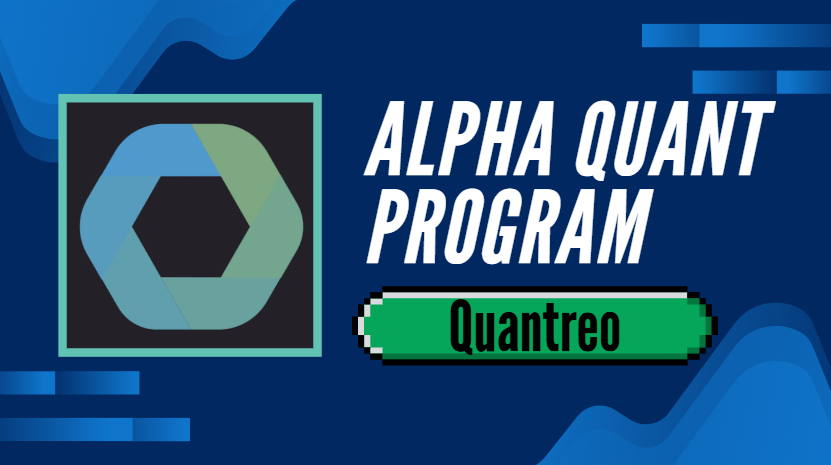 ALPHA QUANT PROGRAM

Quantreo